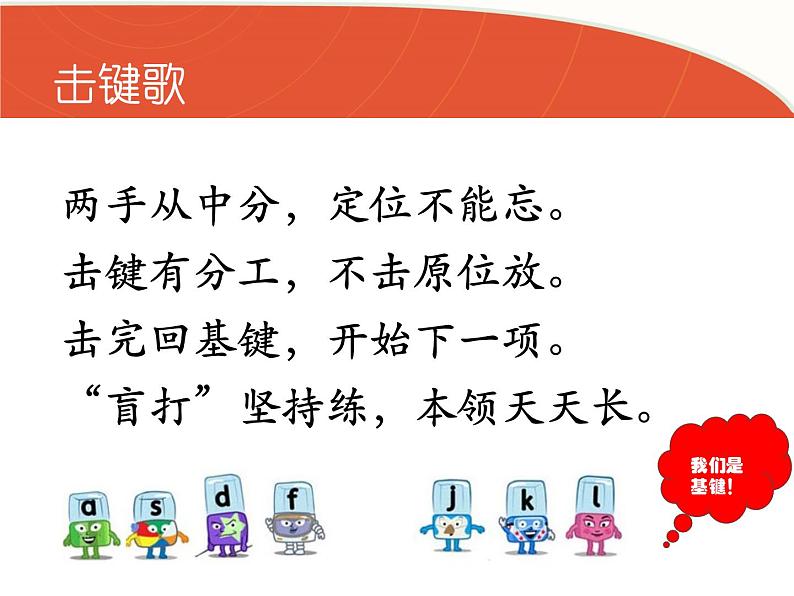 击键歌

两手从中分，定位不能忘。
击键有分工，不击原位放。
击完回基键，开始下一项。
“盲打”坚持练，本领天天长。

我们是基键！

a s d f j k l